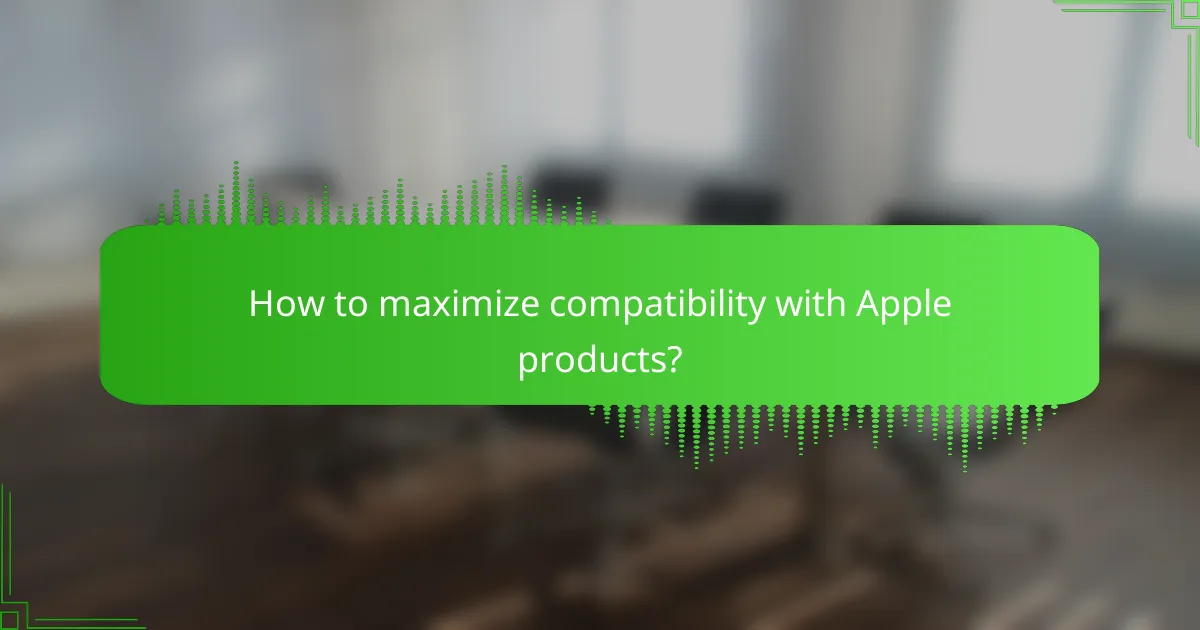 How to maximize compatibility with Apple products?